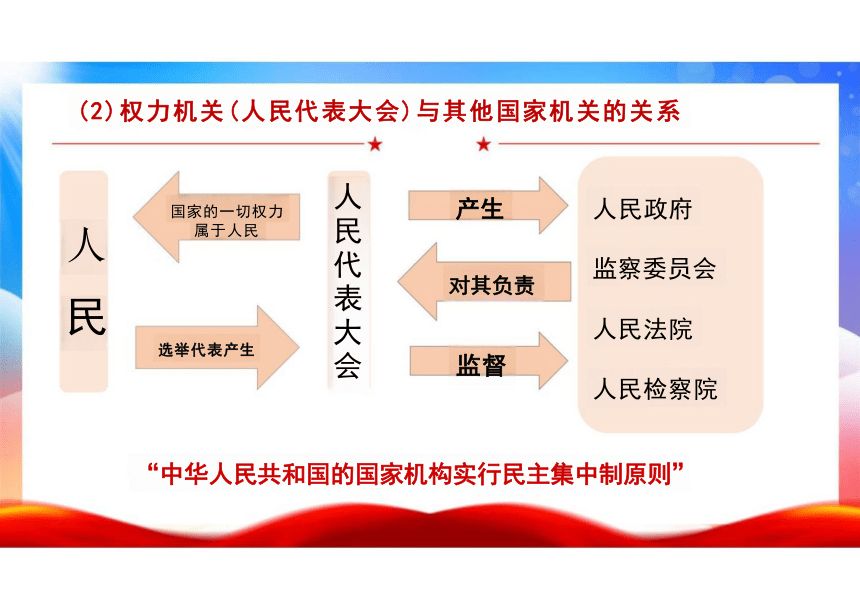 (2)权力机关(人民代表大会)与其他国家机关的关系

人民

国家的一切权力属于人民

选举代表产生

人民代表大会

产生

对其负责

监督

人民政府

监察委员会

人民法院

人民检察院

“中华人民共和国的国家机构实行民主集中制原则”